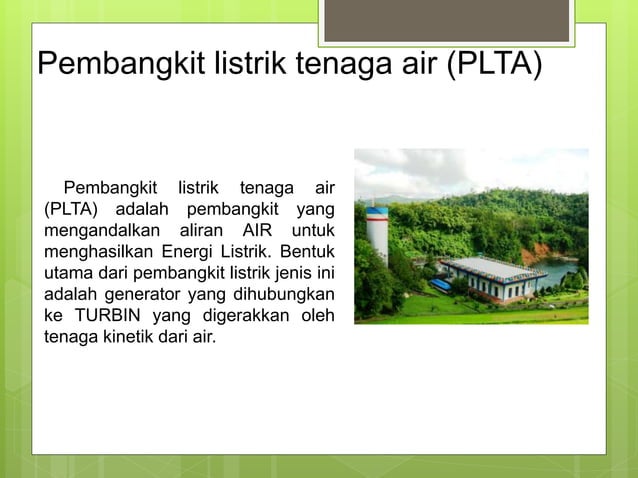 Pembangkit listrik tenaga air (PLTA)

Pembangkit listrik tenaga air (PLTA) adalah pembangkit yang mengandalkan aliran AIR untuk menghasilkan Energi Listrik. Bentuk utama dari pembangkit listrik jenis ini adalah generator yang dihubungkan ke TURBIN yang digerakkan oleh tenaga kinetik dari air.